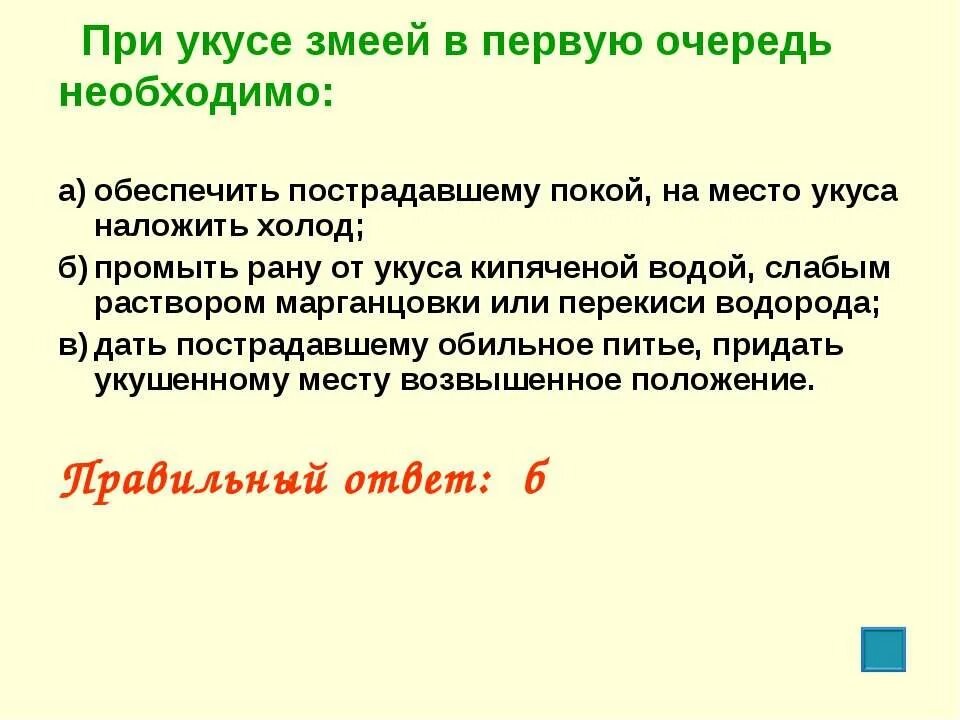 При укусе змеей в первую очередь необходимо:

а) обеспечить пострадавшему покой, на место укуса наложить холод;

б) промыть рану от укуса кипяченой водой, слабым раствором марганцовки или перекиси водорода;

в) дать пострадавшему обильное питье, придать укушенному месту возвышенное положение.

Правильный ответ: б